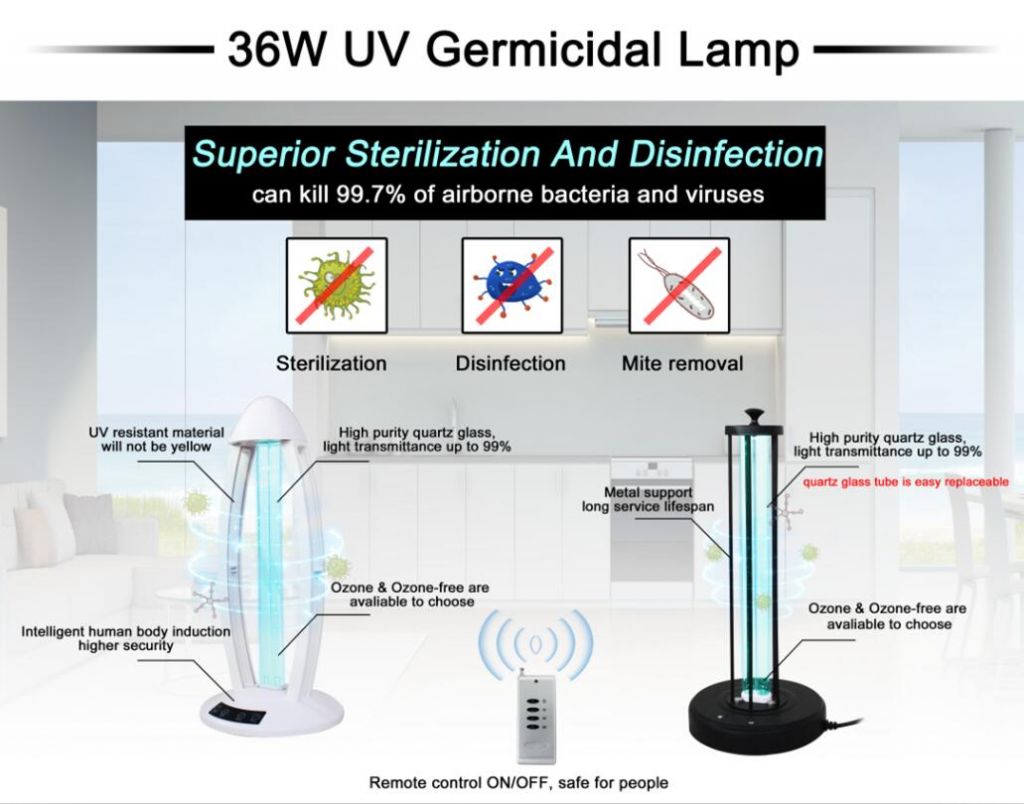 36W UV Germicidal Lamp

Superior Sterilization And Disinfection
can kill 99.7% of airborne bacteria and viruses

Sterilization
Disinfection
Mite removal

UV resistant material will not be yellow

High purity quartz glass, light transmittance up to 99%

Ozone & Ozone-free are avaliable to choose

Intelligent human body induction higher security

High purity quartz glass, light transmittance up to 99%

quartz glass tube is easy replaceable

Metal support long service lifespan

Ozone & Ozone-free are avaliable to choose

Remote control ON/OFF, safe for people